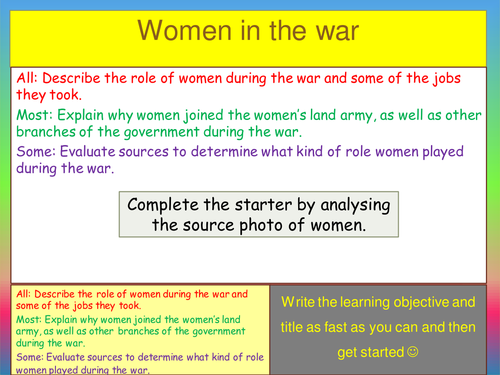 Women in the war

All: Describe the role of women during the war and some of the jobs they took.

Most: Explain why women joined the women's land army, as well as other branches of the government during the war.

Some: Evaluate sources to determine what kind of role women played during the war.

Complete the starter by analysing the source photo of women.

All: Describe the role of women during the war and some of the jobs they took.

Most: Explain why women joined the women's land army, as well as other branches of the government during the war.

Some: Evaluate sources to determine what kind of role women played during the war.

Write the learning objective and title as fast as you can and then get started ☺